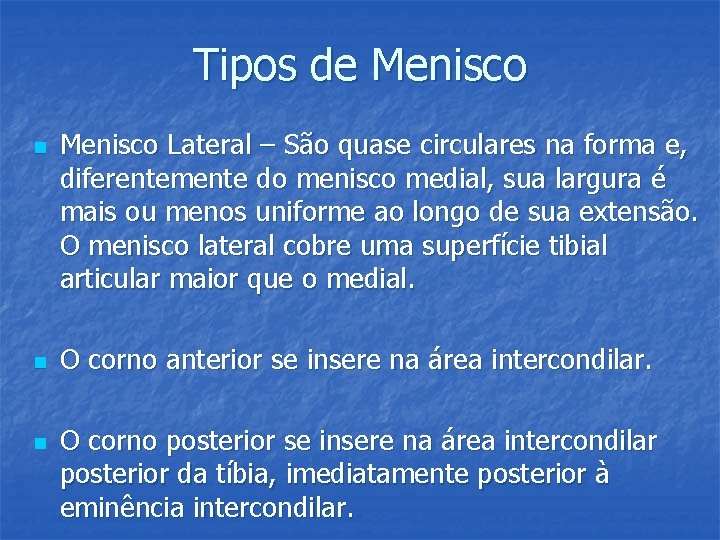 Tipos de Menisco

Menisco Lateral – São quase circulares na forma e, diferentemente do menisco medial, sua largura é mais ou menos uniforme ao longo de sua extensão. O menisco lateral cobre uma superfície tibial articular maior que o medial.

O corno anterior se insere na área intercondilar.

O corno posterior se insere na área intercondilar posterior da tíbia, imediatamente posterior à eminência intercondilar.